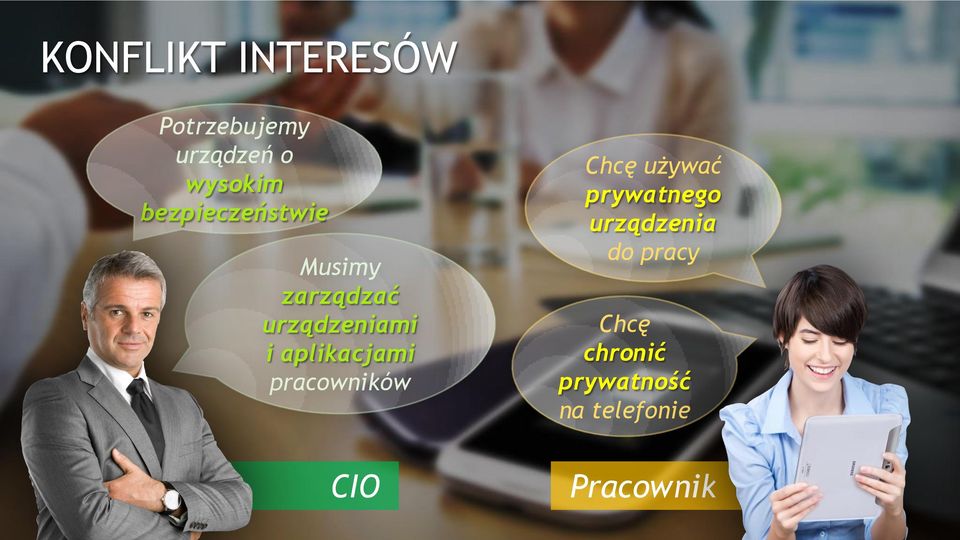 KONFLIKT INTERESÓW

Potrzebujemy urządzeń o wysokim bezpieczeństwie

Musimy zarządzać urządzeniami i aplikacjami pracowników

Chcę używać prywatnego urządzenia do pracy

Chcę chronić prywatność na telefonie

CIO

Pracownik